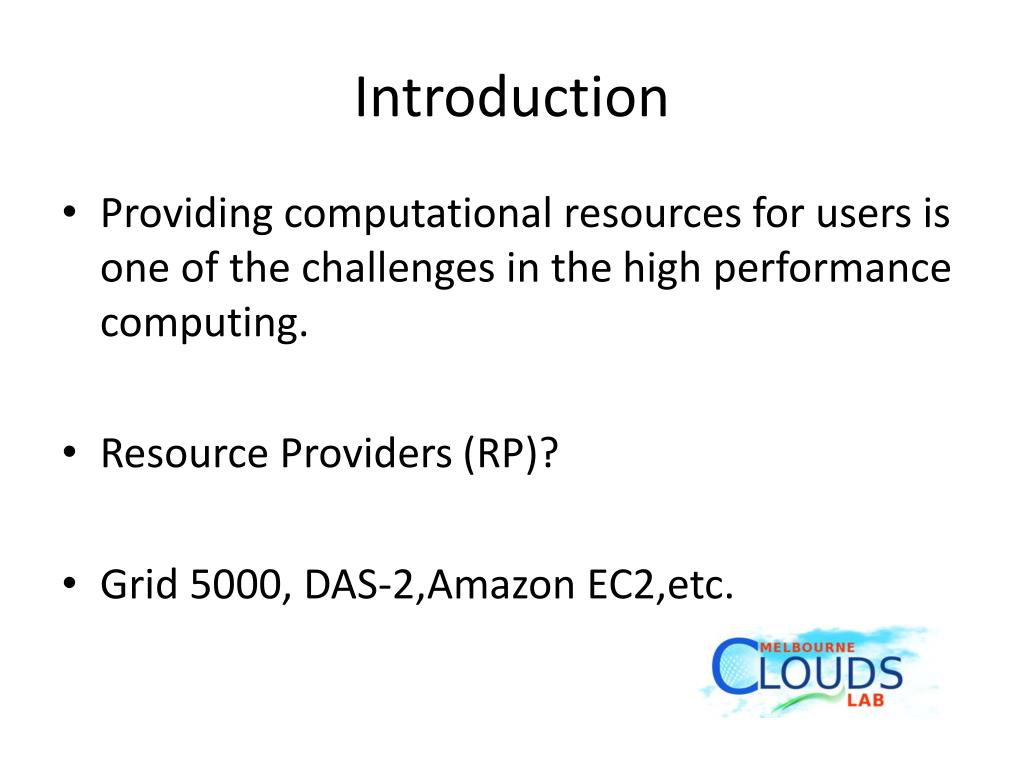 Introduction

• Providing computational resources for users is one of the challenges in the high performance computing.

• Resource Providers (RP)?

• Grid 5000, DAS-2,Amazon EC2,etc.

MELBOURNE
CLOUDS
LAB